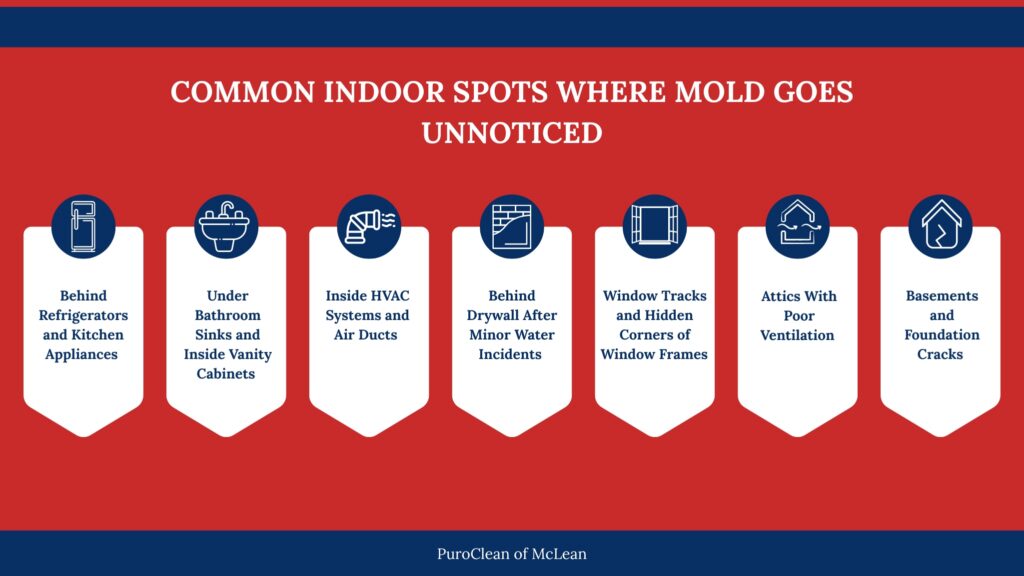 COMMON INDOOR SPOTS WHERE MOLD GOES UNNOTICED

Behind Refrigerators and Kitchen Appliances

Under Bathroom Sinks and Inside Vanity Cabinets

Inside HVAC Systems and Air Ducts

Behind Drywall After Minor Water Incidents

Window Tracks and Hidden Corners of Window Frames

Attics With Poor Ventilation

Basements and Foundation Cracks

PuroClean of McLean